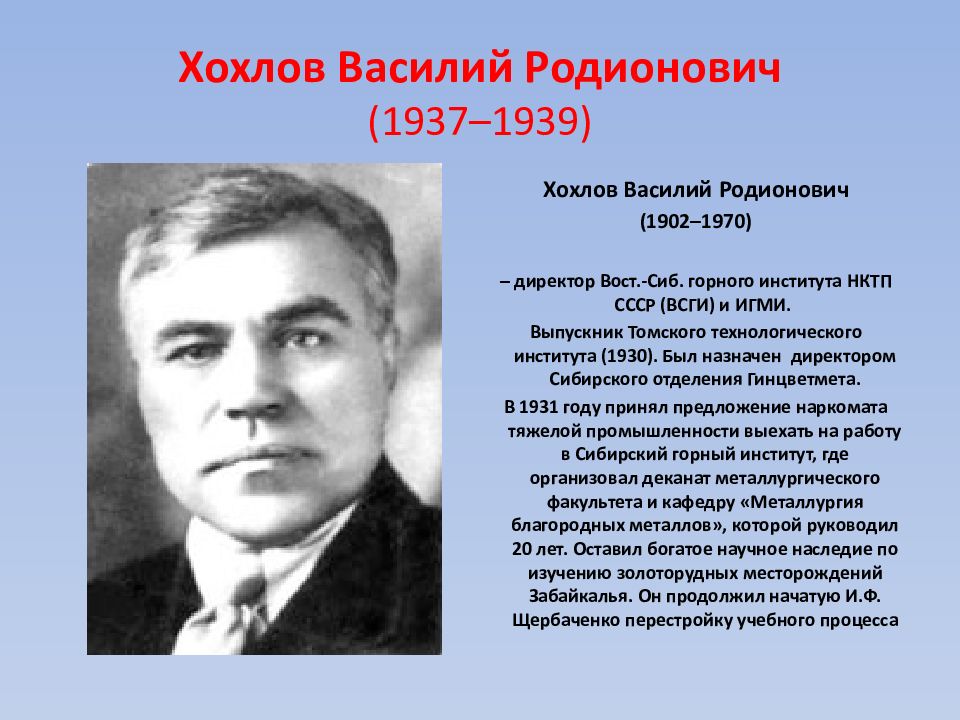 Хохлов Василий Родионович
(1937–1939)

Хохлов Василий Родионович
(1902–1970)

– директор Вост.-Сиб. горного института НКТП СССР (ВСГИ) и ИГМИ.
Выпускник Томского технологического института (1930). Был назначен директором Сибирского отделения Гинцветмета.
В 1931 году принял предложение наркомата тяжелой промышленности выехать на работу в Сибирский горный институт, где организовал деканат металлургического факультета и кафедру «Металлургия благородных металлов», которой руководил 20 лет. Оставил богатое научное наследие по изучению золоторудных месторождений Забайкалья. Он продолжил начатую И.Ф. Щербаченко перестройку учебного процесса